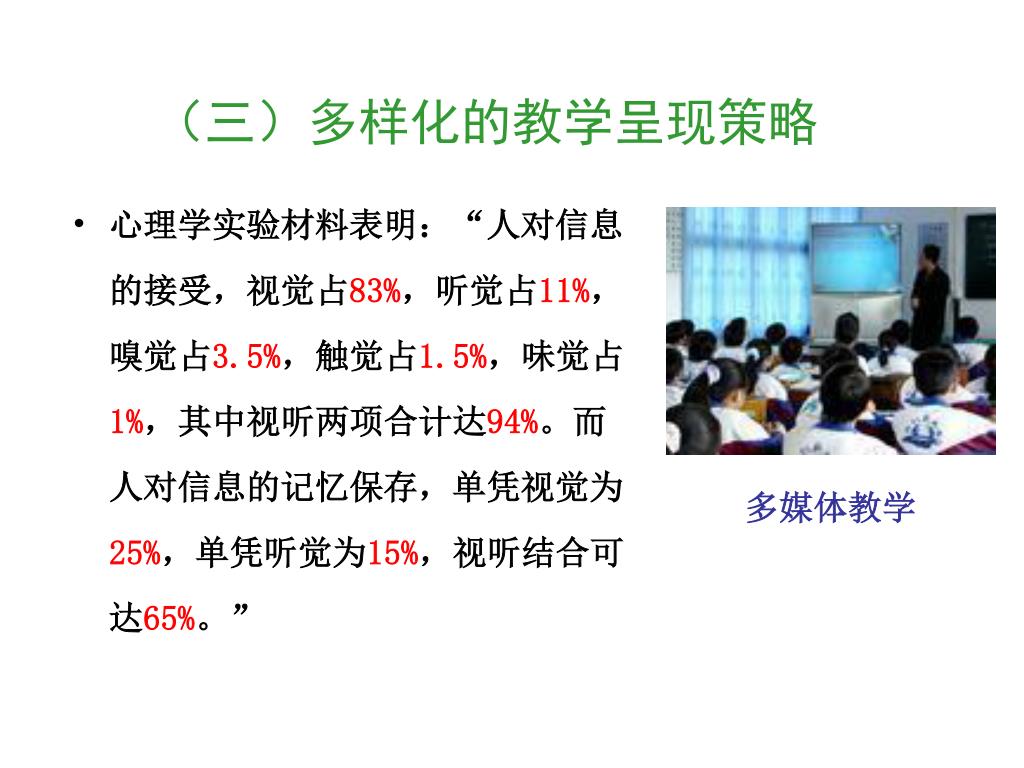 （三）多样化的教学呈现策略

• 心理学实验材料表明：“人对信息的接受，视觉占83%，听觉占11%，嗅觉占3.5%，触觉占1.5%，味觉占1%，其中视听两项合计达94%。而人对信息的记忆保存，单凭视觉为25%，单凭听觉为15%，视听结合可达65%。”

多媒体教学